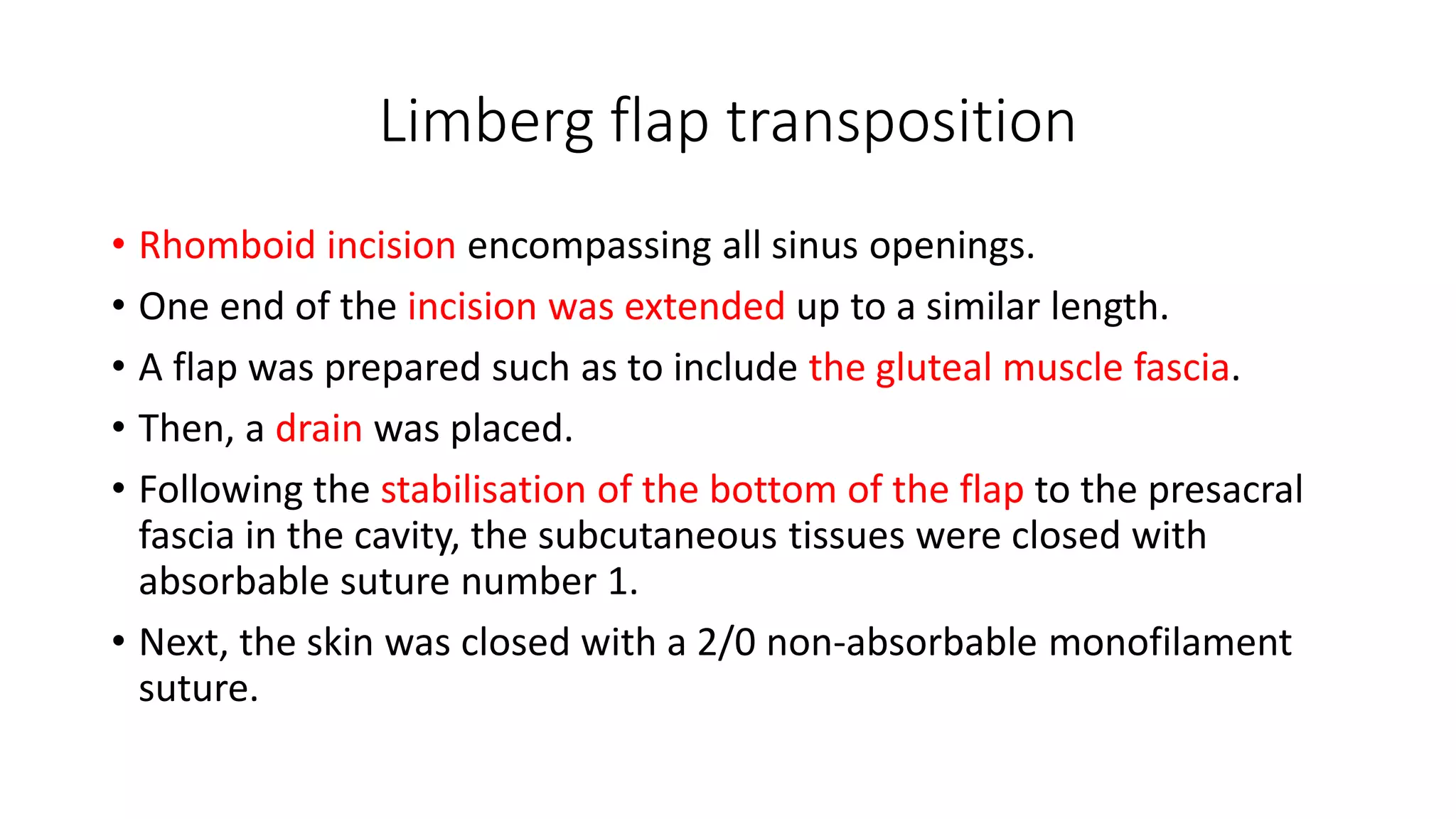 Limberg flap transposition

• Rhomboid incision encompassing all sinus openings.
• One end of the incision was extended up to a similar length.
• A flap was prepared such as to include the gluteal muscle fascia.
• Then, a drain was placed.
• Following the stabilisation of the bottom of the flap to the presacral fascia in the cavity, the subcutaneous tissues were closed with absorbable suture number 1.
• Next, the skin was closed with a 2/0 non-absorbable monofilament suture.